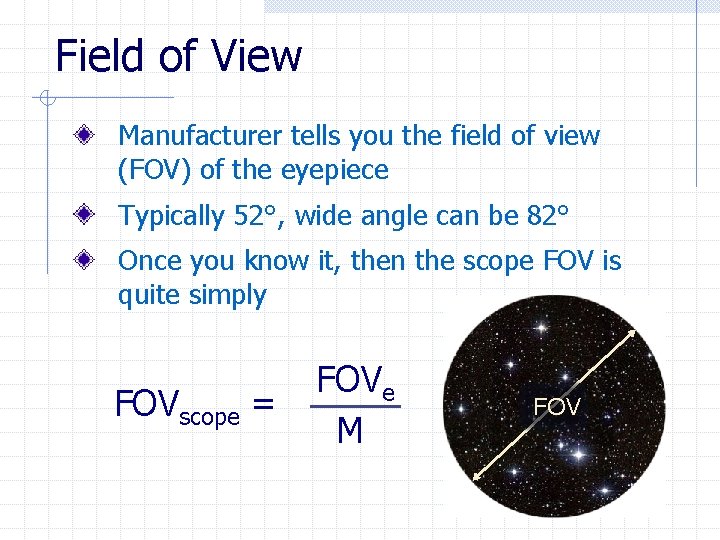 Field of View

Manufacturer tells you the field of view (FOV) of the eyepiece

Typically 52°, wide angle can be 82°

Once you know it, then the scope FOV is quite simply

$FOV_{scope} = \frac{FOV_e}{M}$

FOV